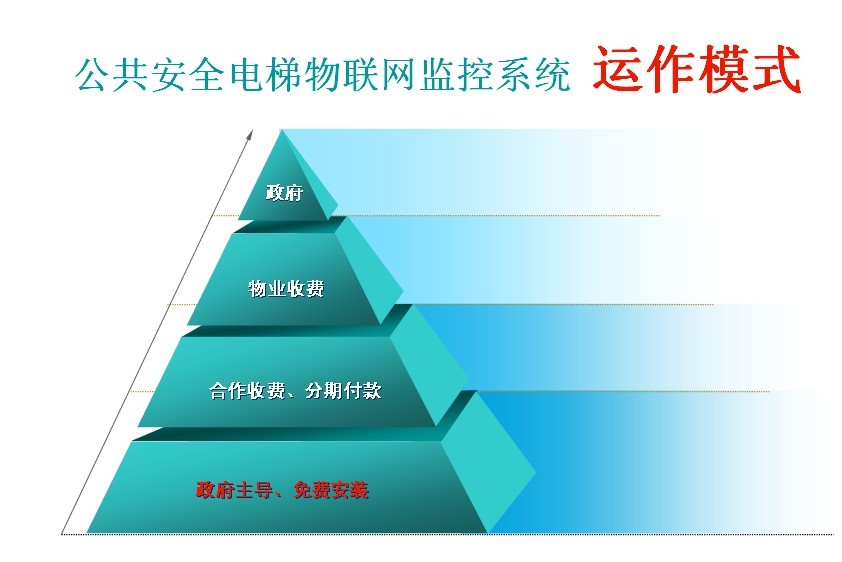 公共安全电梯物联网监控系统 运作模式

政府

物业收费

合作收费、分期付款

政府主导、免费安装